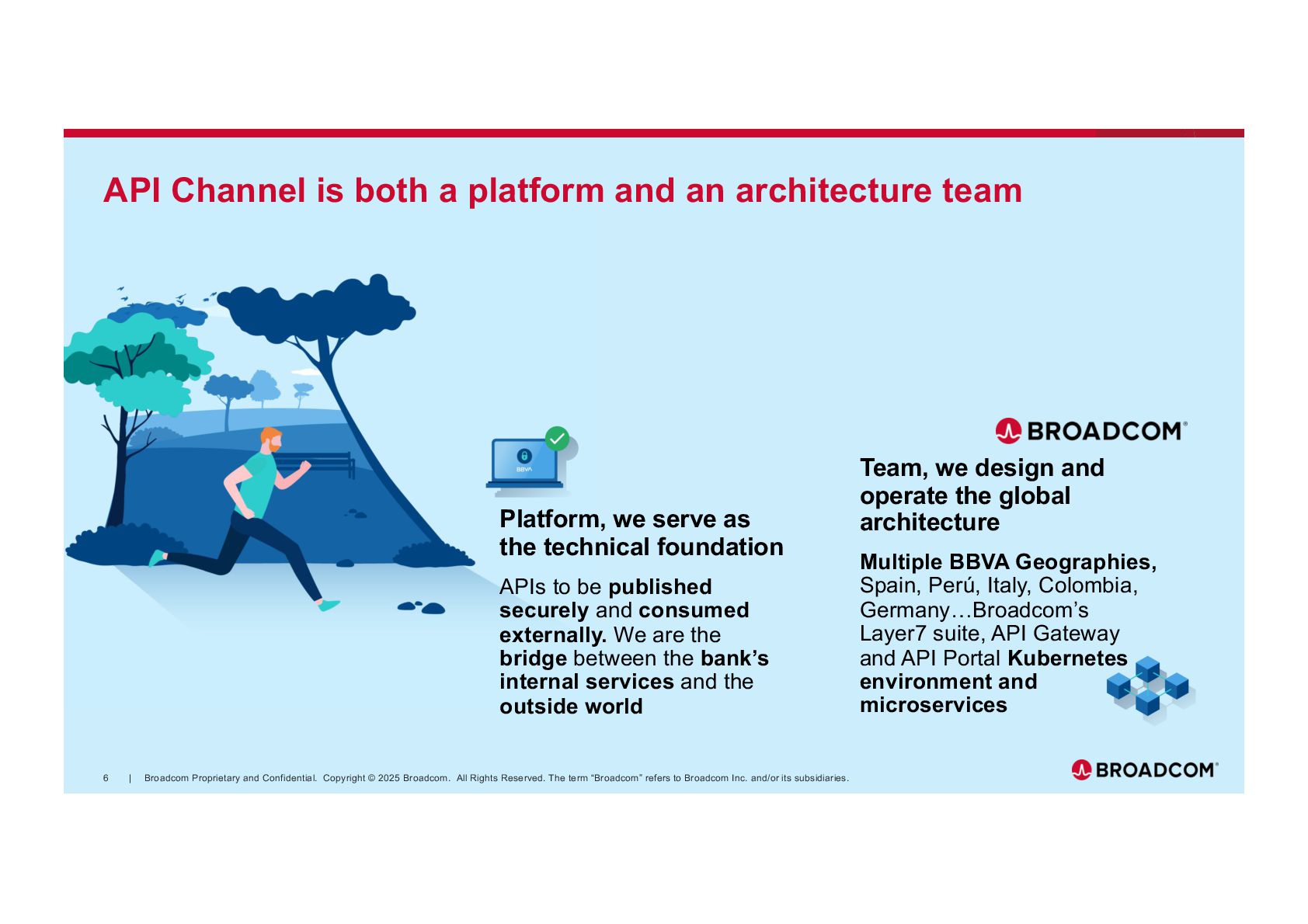 API Channel is both a platform and an architecture team

BBVA

Platform, we serve as the technical foundation

APIs to be published securely and consumed externally. We are the bridge between the bank's internal services and the outside world

BROADCOM®

Team, we design and operate the global architecture

Multiple BBVA Geographies, Spain, Perú, Italy, Colombia, Germany…Broadcom's Layer7 suite, API Gateway and API Portal Kubernetes environment and microservices

6 | Broadcom Proprietary and Confidential. Copyright © 2025 Broadcom. All Rights Reserved. The term "Broadcom" refers to Broadcom Inc. and/or its subsidiaries.

BROADCOM®